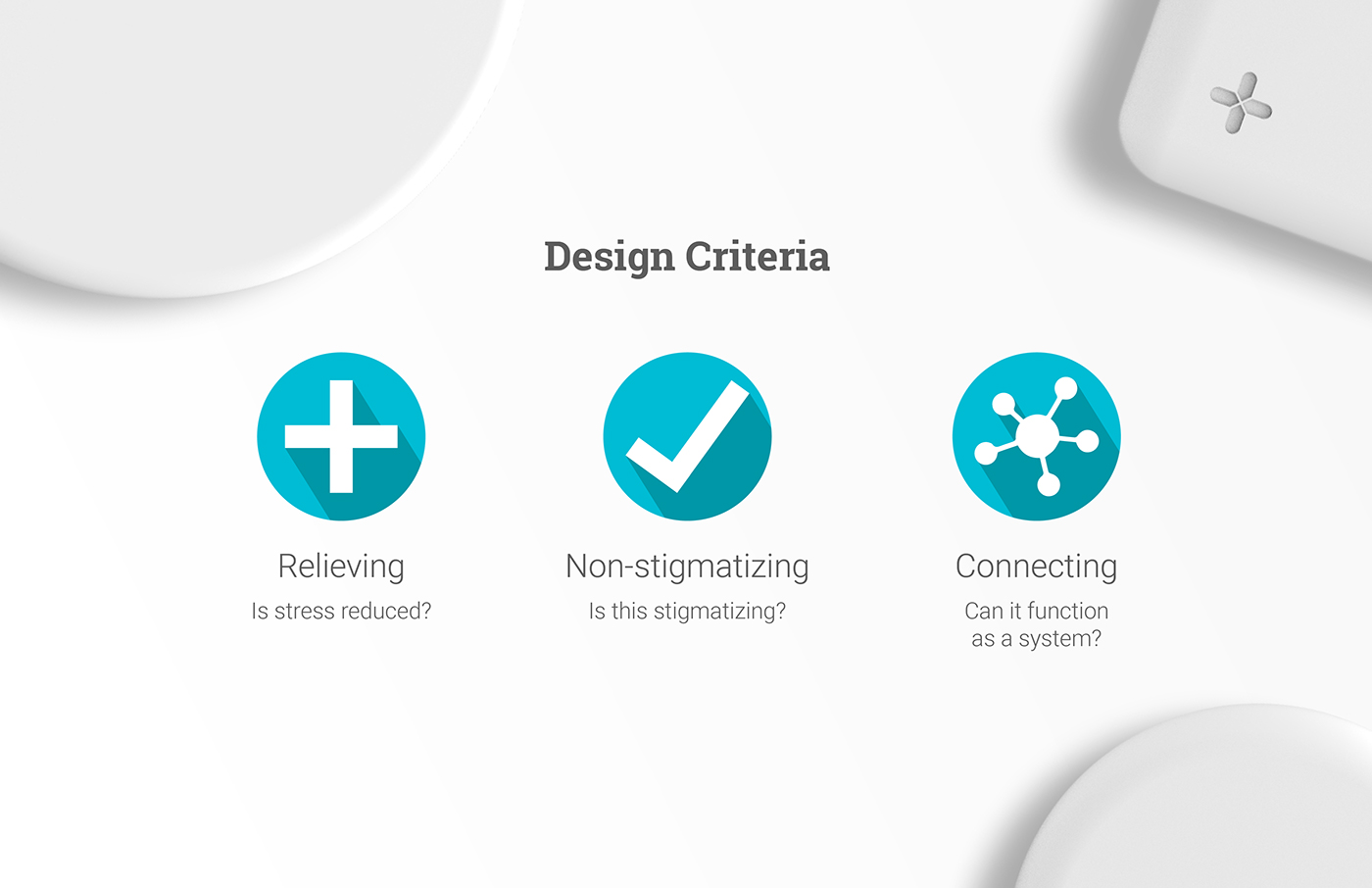 Design Criteria

Relieving
Is stress reduced?

Non-stigmatizing
Is this stigmatizing?

Connecting
Can it function as a system?